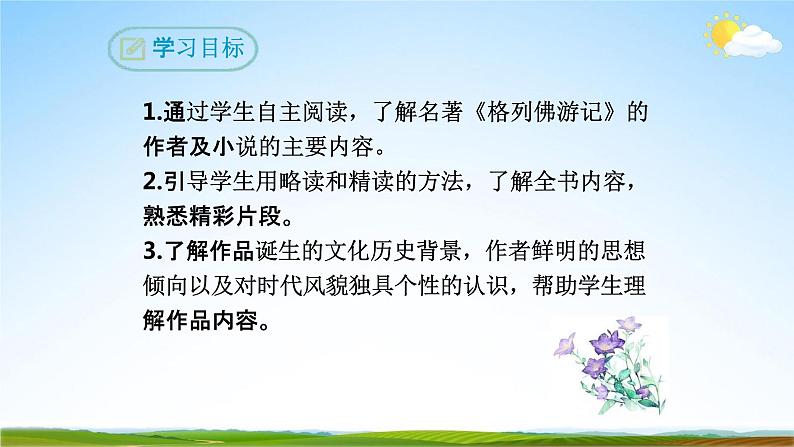 学习目标

1.通过学生自主阅读，了解名著《格列佛游记》的作者及小说的主要内容。
2.引导学生用略读和精读的方法，了解全书内容，熟悉精彩片段。
3.了解作品诞生的文化历史背景，作者鲜明的思想倾向以及对时代风貌独具个性的认识，帮助学生理解作品内容。